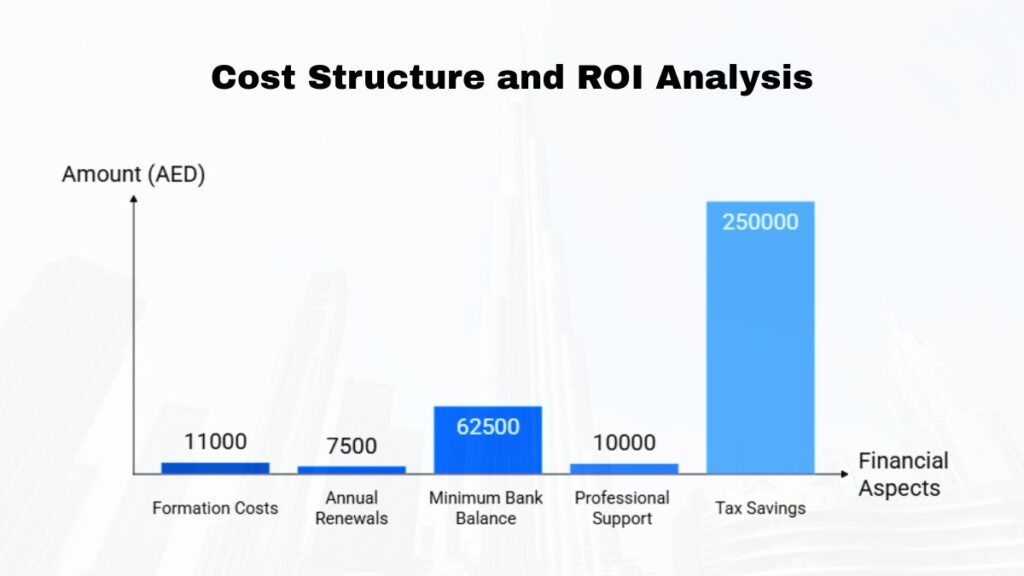 Cost Structure and ROI Analysis

Amount (AED)

11000
7500
62500
10000
250000

Formation Costs
Annual Renewals
Minimum Bank Balance
Professional Support
Tax Savings

Financial Aspects